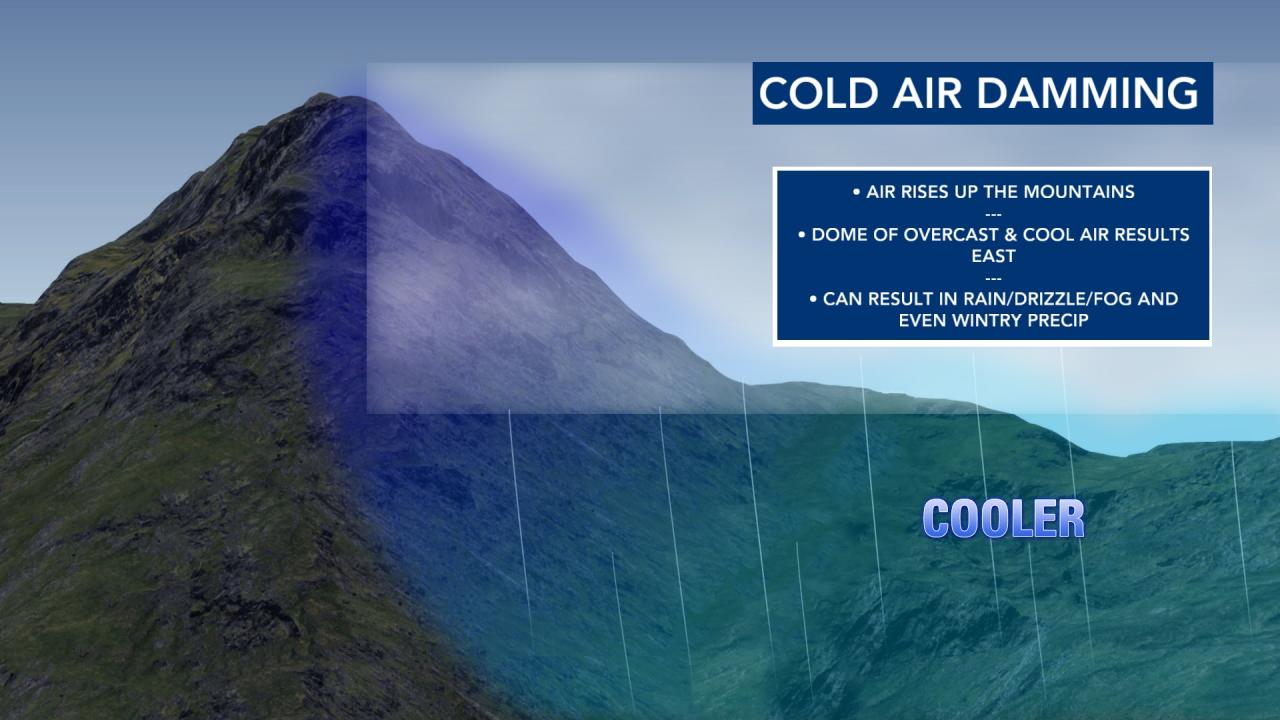 COLD AIR DAMMING

• AIR RISES UP THE MOUNTAINS
---
• DOME OF OVERCAST & COOL AIR RESULTS EAST
---
• CAN RESULT IN RAIN/DRIZZLE/FOG AND EVEN WINTRY PRECIP

COOLER